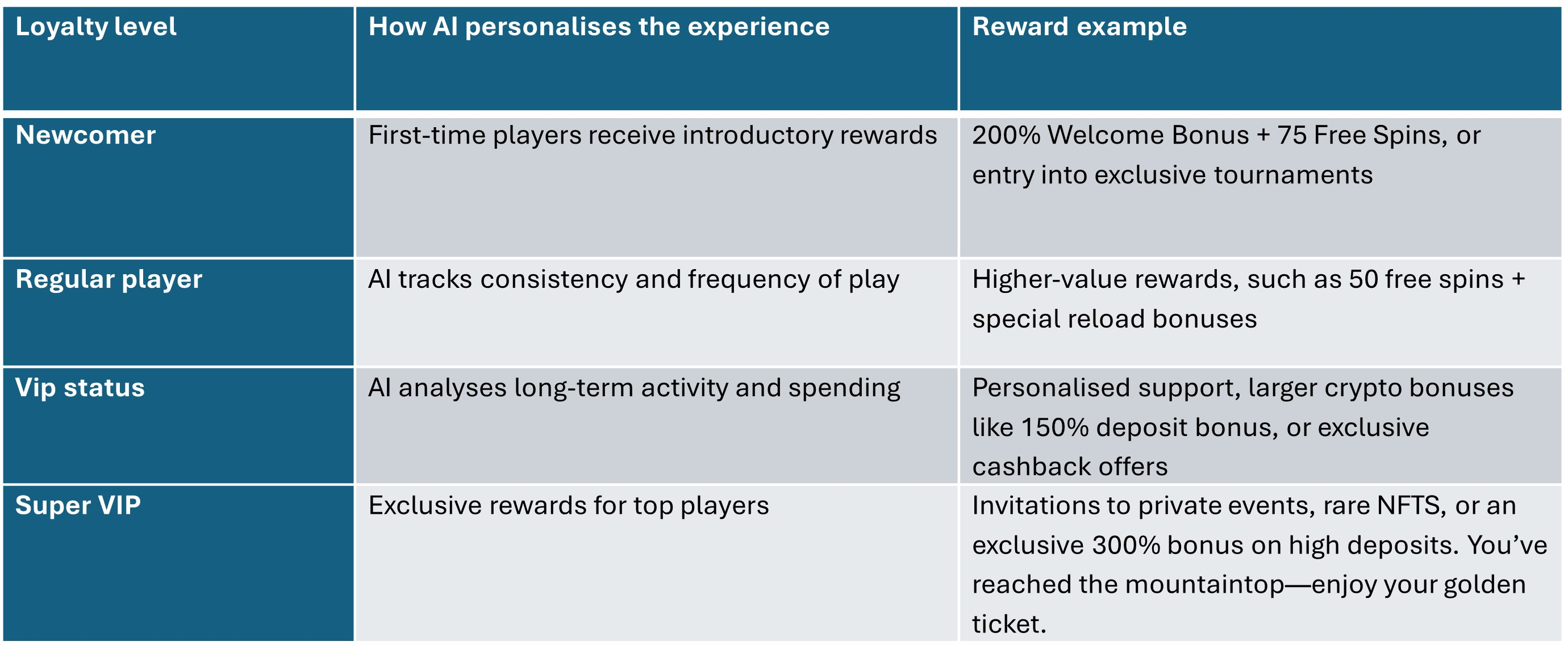 | Loyalty level | How AI personalises the experience | Reward example |
|---|---|---|
| Newcomer | First-time players receive introductory rewards | 200% Welcome Bonus + 75 Free Spins, or entry into exclusive tournaments |
| Regular player | AI tracks consistency and frequency of play | Higher-value rewards, such as 50 free spins + special reload bonuses |
| Vip status | AI analyses long-term activity and spending | Personalised support, larger crypto bonuses like 150% deposit bonus, or exclusive cashback offers |
| Super VIP | Exclusive rewards for top players | Invitations to private events, rare NFTS, or an exclusive 300% bonus on high deposits. You've reached the mountaintop—enjoy your golden ticket. |